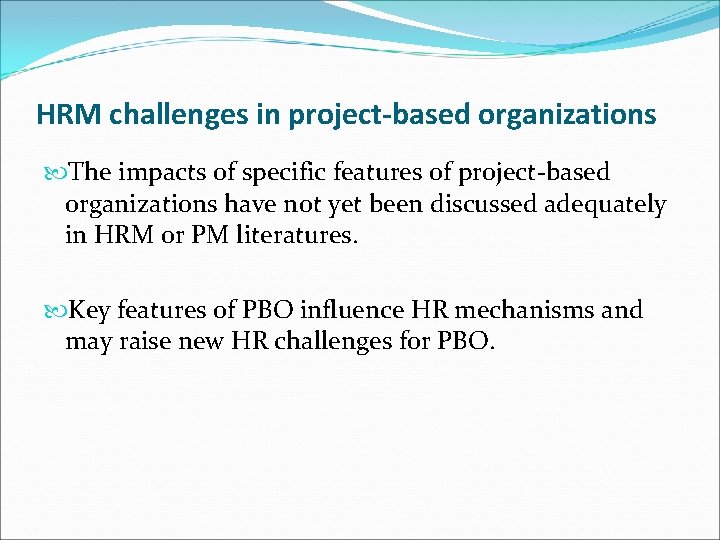 HRM challenges in project-based organizations

The impacts of specific features of project-based organizations have not yet been discussed adequately in HRM or PM literatures.

Key features of PBO influence HR mechanisms and may raise new HR challenges for PBO.